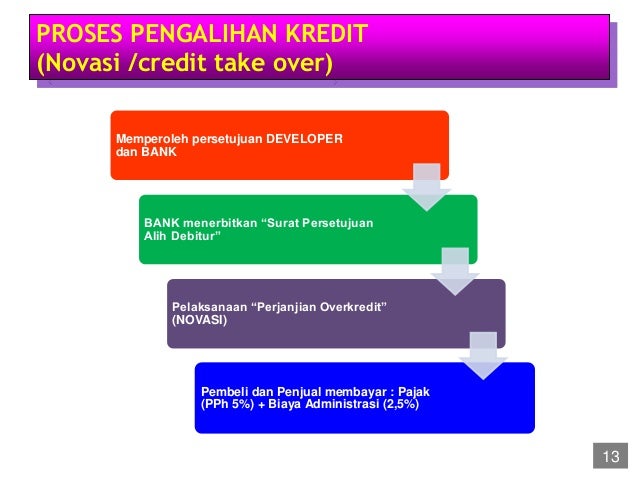 PROSES PENGALIHAN KREDIT
(Novasi /credit take over)

Memperoleh persetujuan DEVELOPER dan BANK

BANK menerbitkan “Surat Persetujuan Alih Debitur”

Pelaksanaan “Perjanjian Overkredit” (NOVASI)

Pembeli dan Penjual membayar : Pajak (PPh 5%) + Biaya Administrasi (2,5%)

13